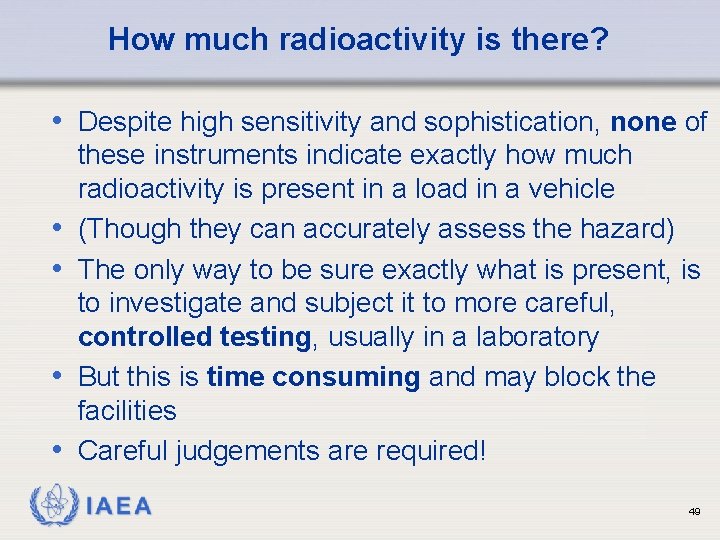 How much radioactivity is there?

• Despite high sensitivity and sophistication, none of these instruments indicate exactly how much radioactivity is present in a load in a vehicle

• (Though they can accurately assess the hazard)

• The only way to be sure exactly what is present, is to investigate and subject it to more careful, controlled testing, usually in a laboratory

• But this is time consuming and may block the facilities

• Careful judgements are required!

IAEA

49